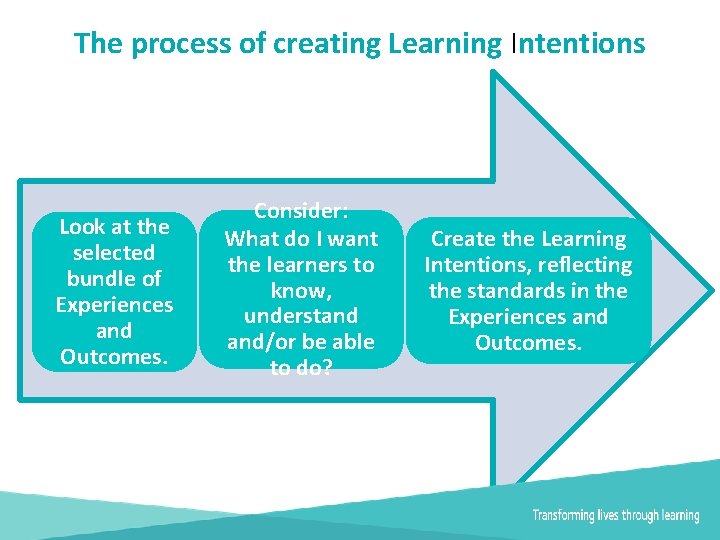 The process of creating Learning Intentions

Look at the selected bundle of Experiences and Outcomes.

Consider: What do I want the learners to know, understand and/or be able to do?

Create the Learning Intentions, reflecting the standards in the Experiences and Outcomes.

Transforming lives through learning